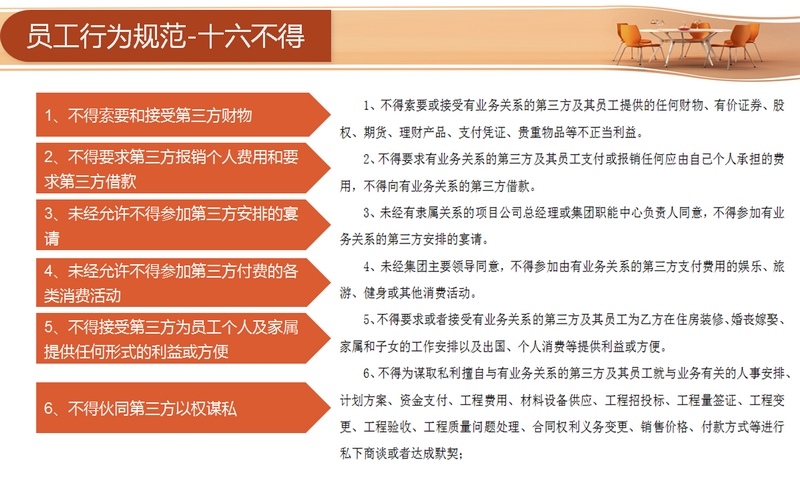 员工行为规范-十六不得

1、不得索要和接受第三方财物

2、不得要求第三方报销个人费用和要求第三方借款

3、未经允许不得参加第三方安排的宴请

4、未经允许不得参加第三方付费的各类消费活动

5、不得接受第三方为员工个人及家属提供任何形式的利益或方便

6、不得伙同第三方以权谋私

1、不得索要或接受有业务关系的第三方及其员工提供的任何财物、有价证券、股权、期货、理财产品、支付凭证、贵重物品等不正当利益。

2、不得要求有业务关系的第三方及其员工支付或报销任何应由自己个人承担的费用，不得向有业务关系的第三方借款。

3、未经有隶属关系的项目公司总经理或集团职能中心负责人同意，不得参加有业务关系的第三方安排的宴请。

4、未经集团主要领导同意，不得参加由有业务关系的第三方支付费用的娱乐、旅游、健身或其他消费活动。

5、不得要求或者接受有业务关系的第三方及其员工为乙方在住房装修、婚丧嫁娶、家属和子女的工作安排以及出国、个人消费等提供利益或方便。

6、不得为谋取私利擅自与有业务关系的第三方及其员工就与业务有关的人事安排、计划方案、资金支付、工程费用、材料设备供应、工程招投标、工程量签证、工程变更、工程验收、工程质量问题处理、合同权利义务变更、销售价格、付款方式等进行私下商谈或者达成默契；